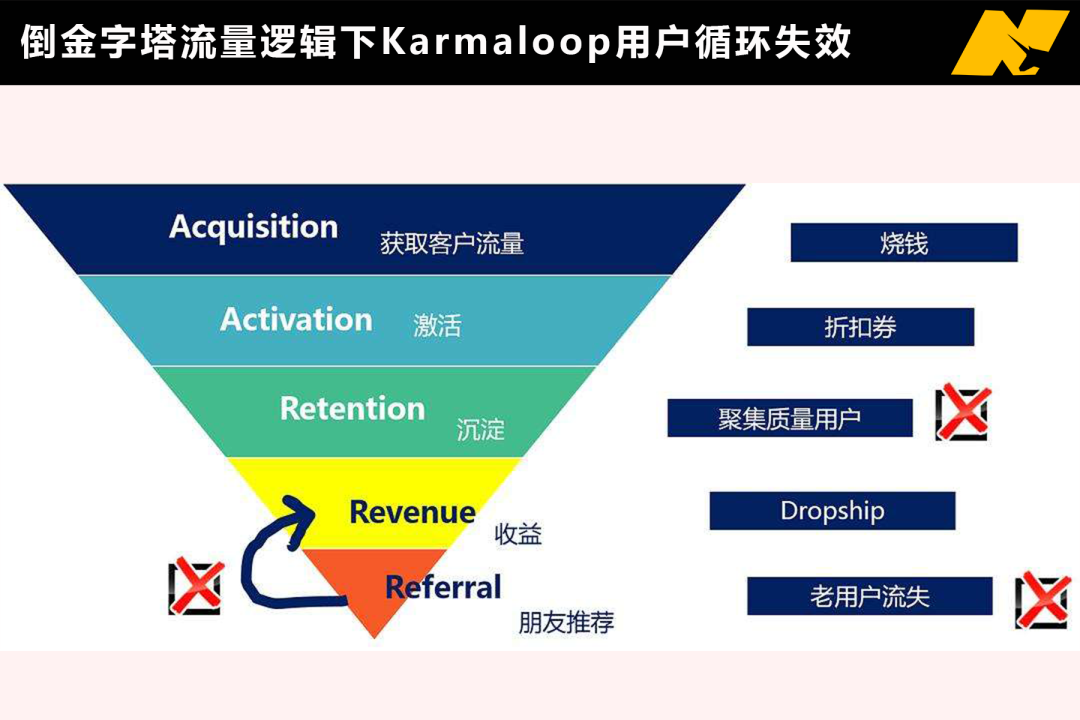 倒金字塔流量逻辑下Karmaloop用户循环失效

Acquisition 获取客户流量

Activation 激活

Retention 沉淀

Revenue 收益

Referral 朋友推荐

烧钱

折扣券

聚集质量用户

Dropship

老用户流失